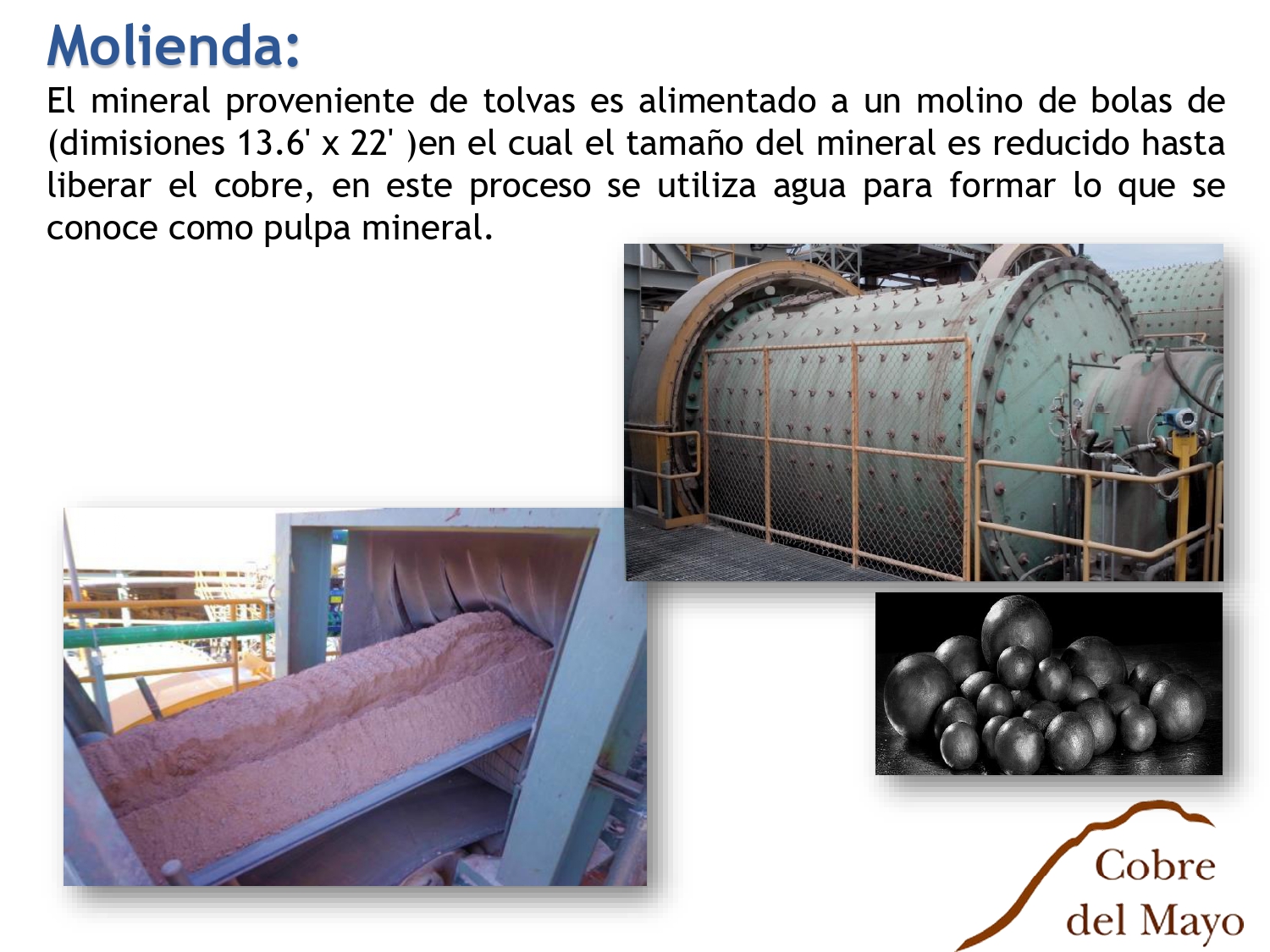 Molienda:
El mineral proveniente de tolvas es alimentado a un molino de bolas de (dimisiones 13.6' x 22' )en el cual el tamaño del mineral es reducido hasta liberar el cobre, en este proceso se utiliza agua para formar lo que se conoce como pulpa mineral.

Cobre del Mayo